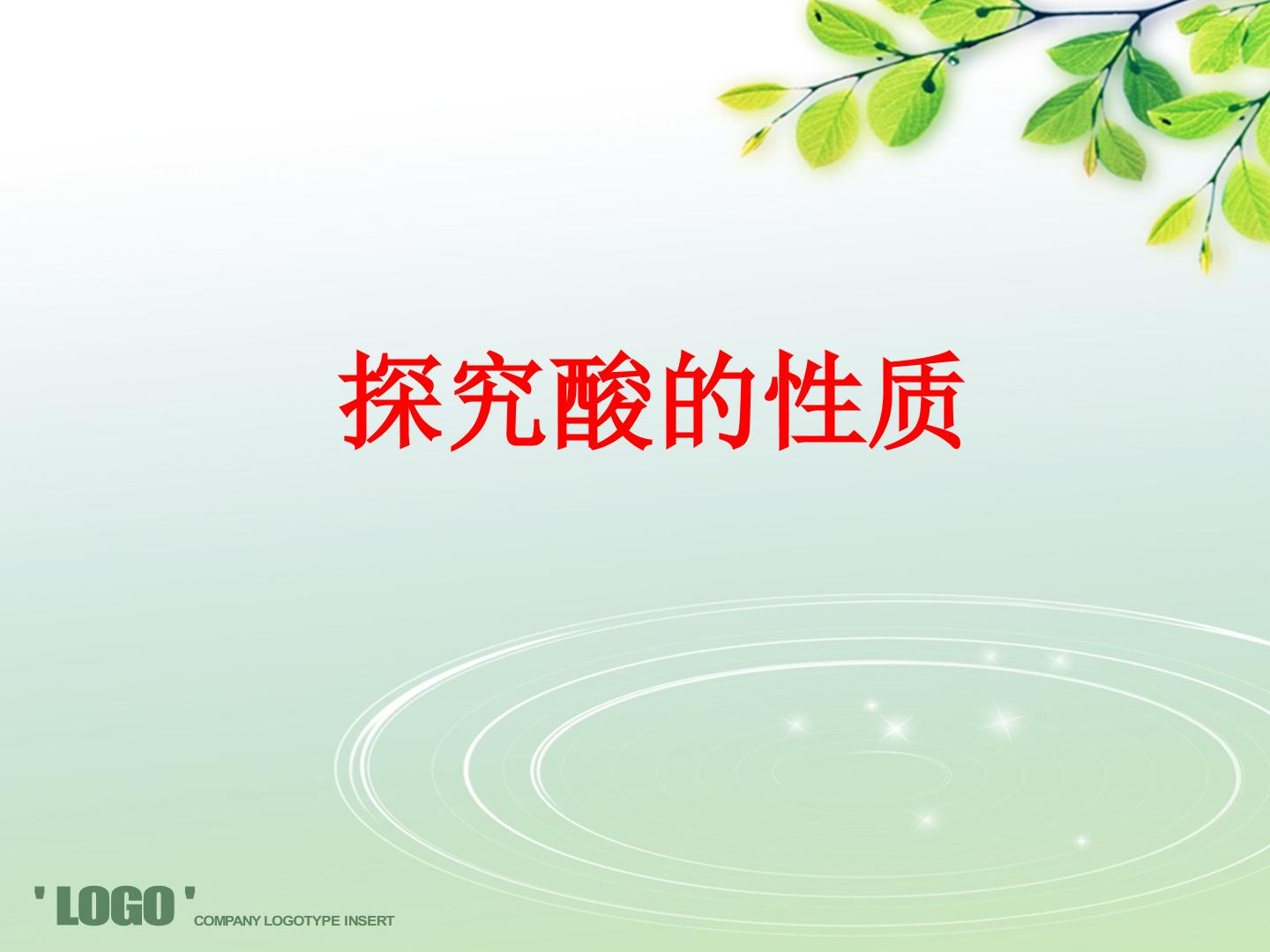 探究酸的性质

' LOGO ' COMPANY LOGOTYPE INSERT